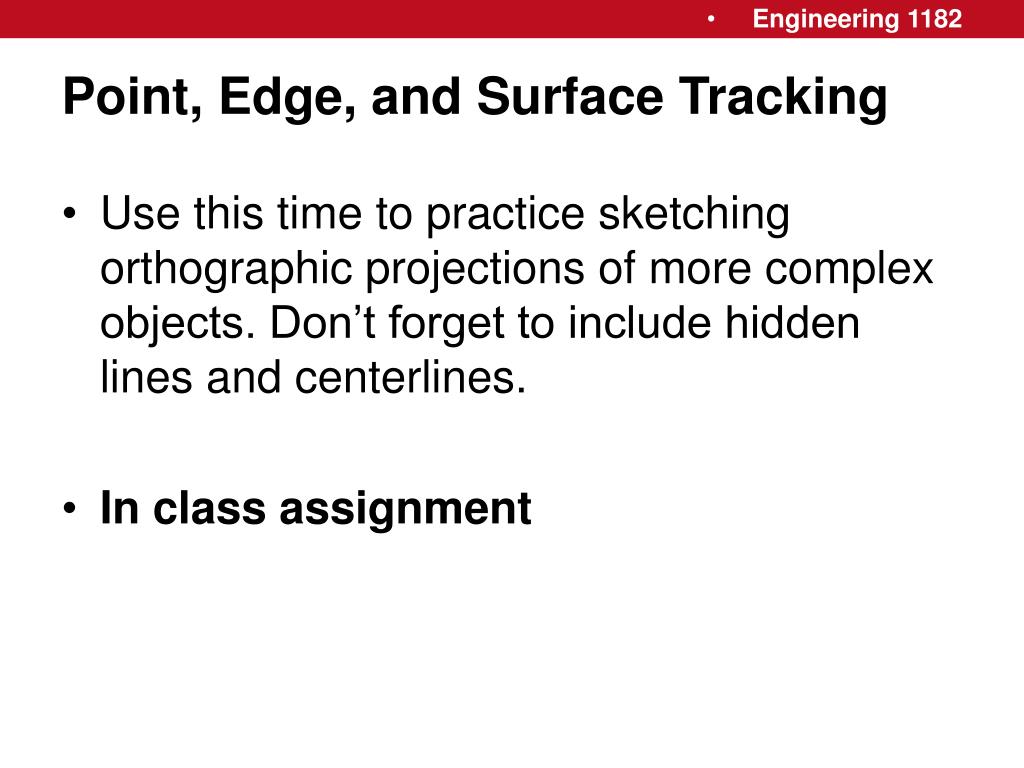 • Engineering 1182

Point, Edge, and Surface Tracking

• Use this time to practice sketching orthographic projections of more complex objects. Don’t forget to include hidden lines and centerlines.

• In class assignment